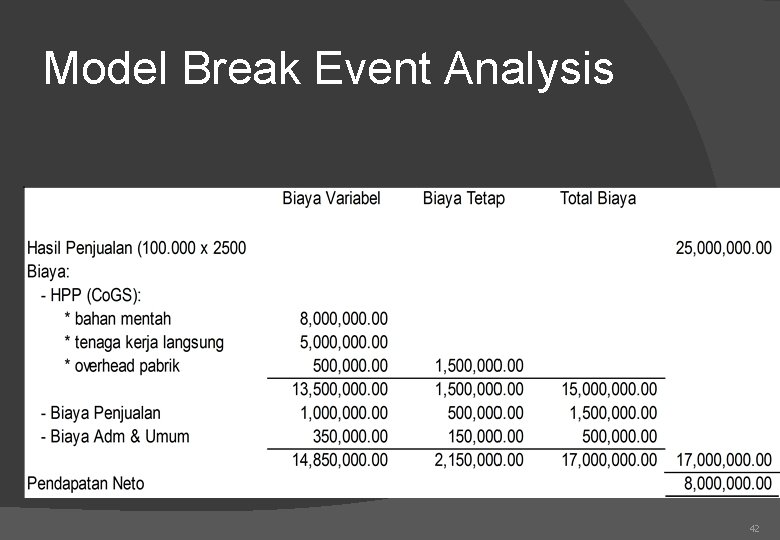 Model Break Event Analysis

| | Biaya Variabel | Biaya Tetap | Total Biaya | |
|---|---|---|---|---|
| Hasil Penjualan (100.000 x 2500 | | | | 25,000,000.00 |
| Biaya: | | | | |
| - HPP (CoGS): | | | | |
| * bahan mentah | 8,000,000.00 | | | |
| * tenaga kerja langsung | 5,000,000.00 | | | |
| * overhead pabrik | 500,000.00 | 1,500,000.00 | | |
| | 13,500,000.00 | 1,500,000.00 | 15,000,000.00 | |
| - Biaya Penjualan | 1,000,000.00 | 500,000.00 | 1,500,000.00 | |
| - Biaya Adm & Umum | 350,000.00 | 150,000.00 | 500,000.00 | |
| | 14,850,000.00 | 2,150,000.00 | 17,000,000.00 | 17,000,000.00 |
| Pendapatan Neto | | | | 8,000,000.00 |

42